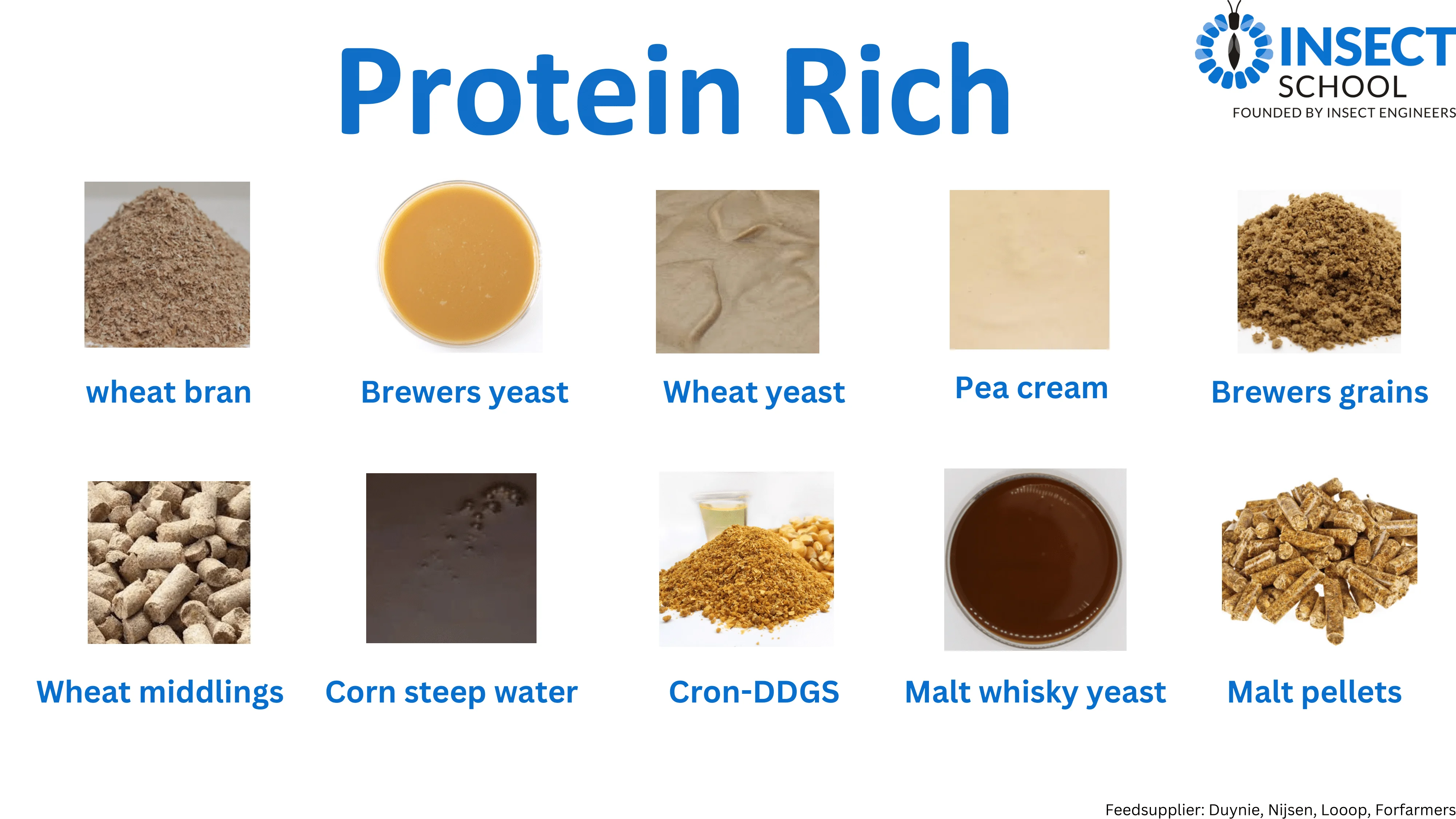 Protein Rich

INSECT SCHOOL
FOUNDED BY INSECT ENGINEERS

wheat bran

Brewers yeast

Wheat yeast

Pea cream

Brewers grains

Wheat middlings

Corn steep water

Cron-DDGS

Malt whisky yeast

Malt pellets

Feedsupplier: Duynie, Nijsen, Looop, Forfarmers